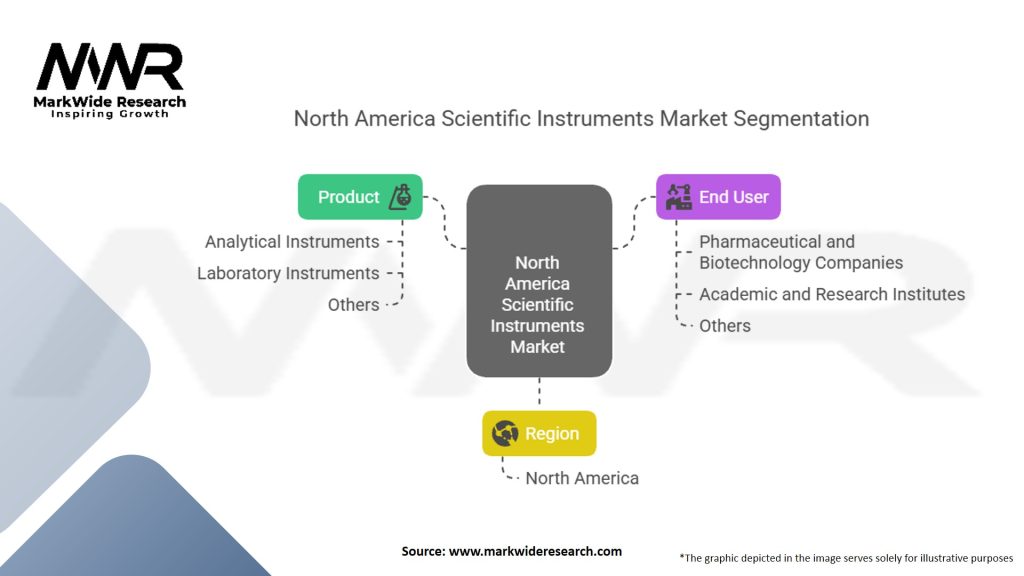 MWR
MarkWide Research
Inspiring Growth

North America Scientific Instruments Market Segmentation

Product

Analytical Instruments
Laboratory Instruments
Others

North America Scientific Instruments Market

End User

Pharmaceutical and Biotechnology Companies
Academic and Research Institutes
Others

Region

North America

Source: www.markwideresearch.com

*The graphic depicted in the image serves solely for illustrative purposes